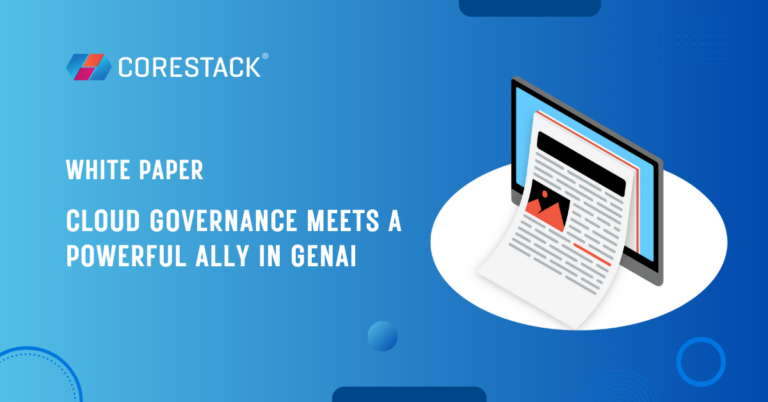 CORESTACK®

WHITE PAPER

CLOUD GOVERNANCE MEETS A POWERFUL ALLY IN GENAI